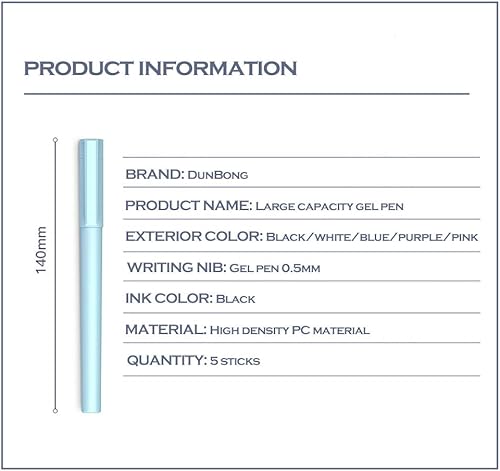 PRODUCT INFORMATION

140mm

BRAND: DunBong

PRODUCT NAME: Large capacity gel pen

EXTERIOR COLOR: Black/white/blue/purple/pink

WRITING NIB: Gel pen 0.5mm

INK COLOR: Black

MATERIAL: High density PC material

QUANTITY: 5 sticks